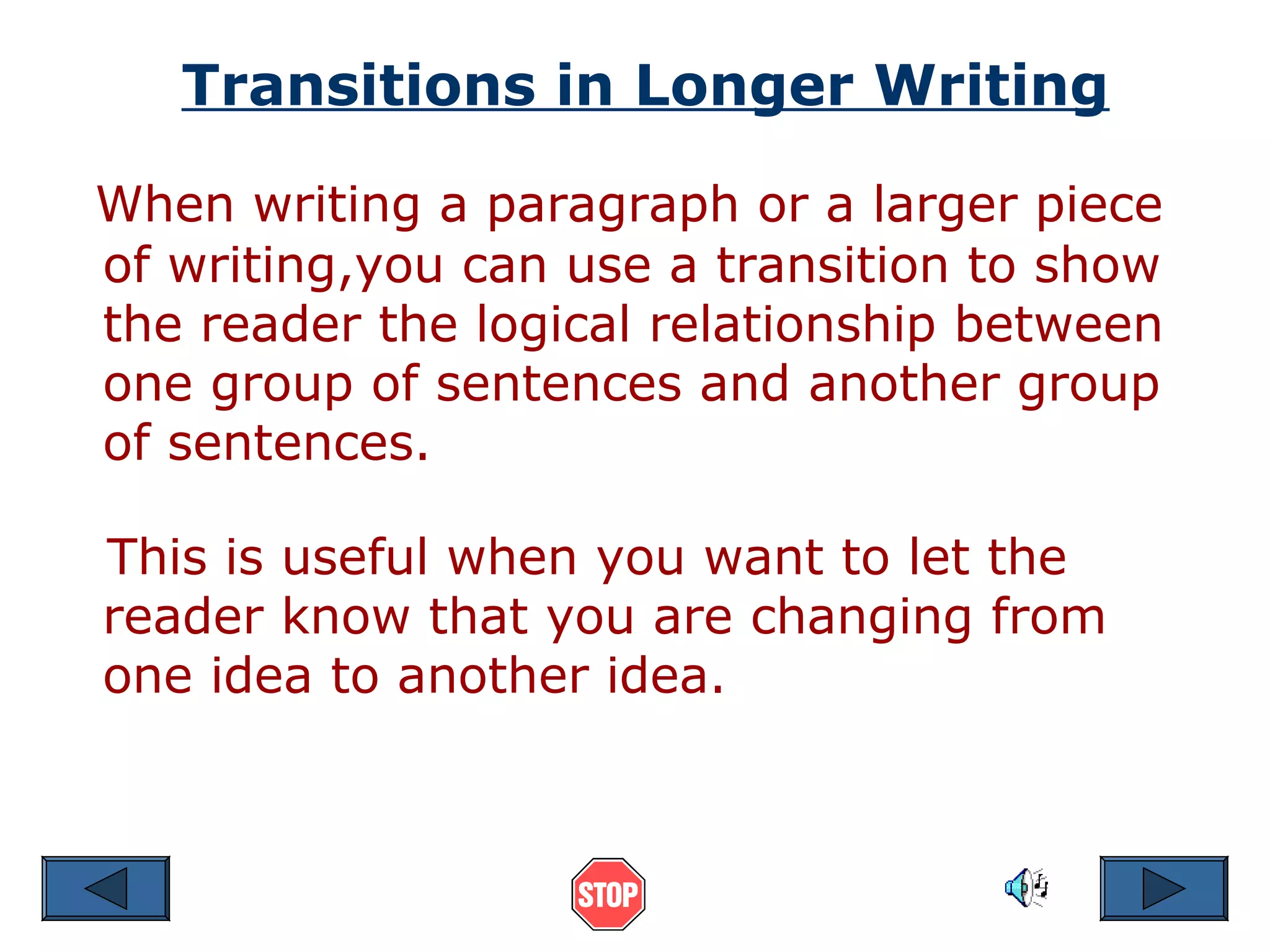 Transitions in Longer Writing

When writing a paragraph or a larger piece of writing,you can use a transition to show the reader the logical relationship between one group of sentences and another group of sentences.

This is useful when you want to let the reader know that you are changing from one idea to another idea.

STOP